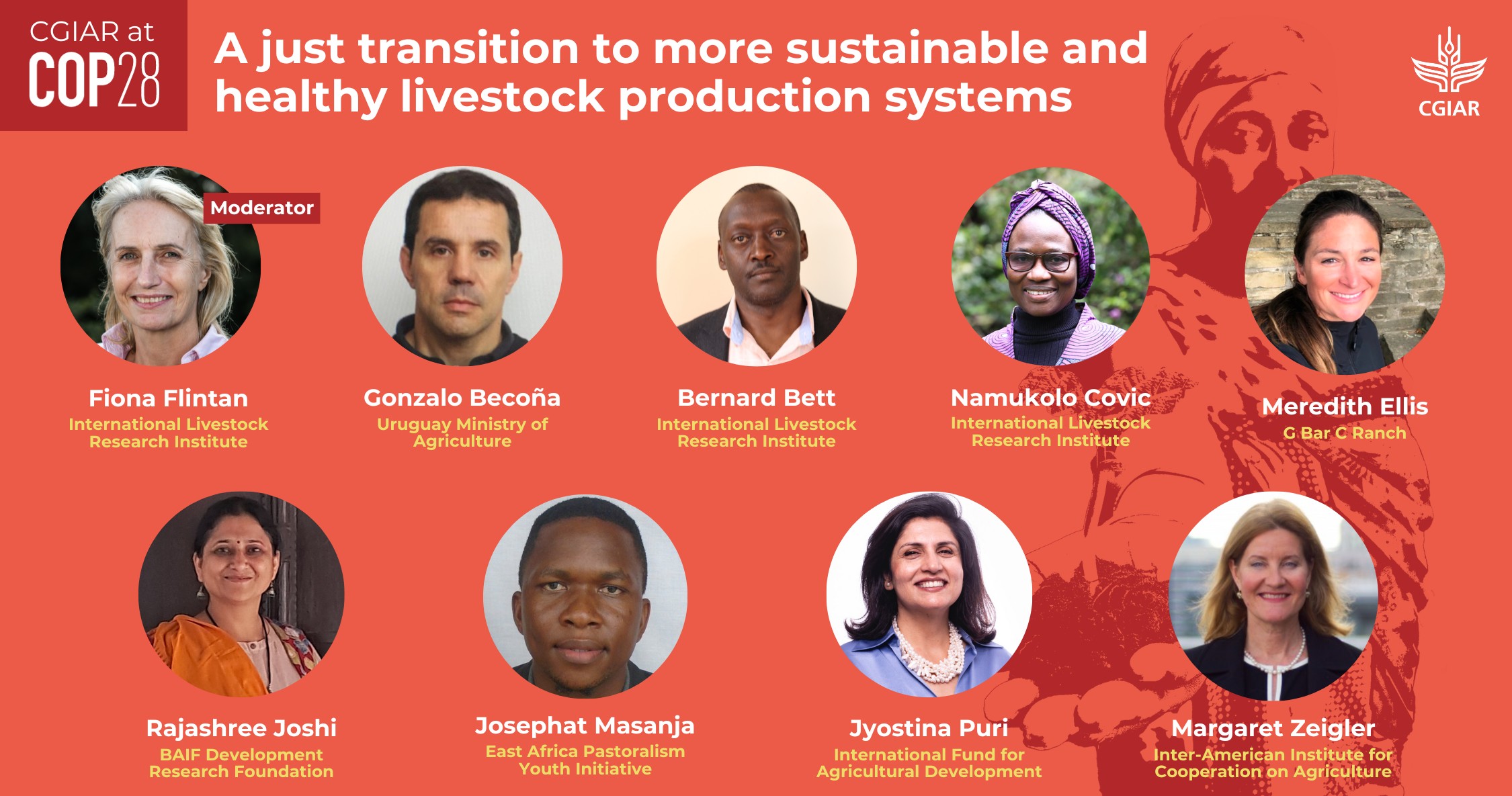 CGIAR at COP28

A just transition to more sustainable and healthy livestock production systems

CGIAR

Moderator

Fiona Flintan
International Livestock Research Institute

Gonzalo Becoña
Uruguay Ministry of Agriculture

Bernard Bett
International Livestock Research Institute

Namukolo Covic
International Livestock Research Institute

Meredith Ellis
G Bar C Ranch

Rajashree Joshi
BAIF Development Research Foundation

Josephat Masanja
East Africa Pastoralism Youth Initiative

Jyostina Puri
International Fund for Agricultural Development

Margaret Zeigler
Inter-American Institute for Cooperation on Agriculture